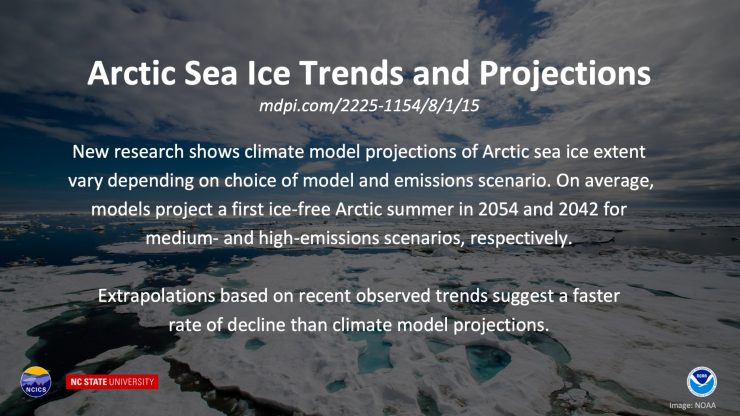 Arctic Sea Ice Trends and Projections

mdpi.com/2225-1154/8/1/15

New research shows climate model projections of Arctic sea ice extent vary depending on choice of model and emissions scenario. On average, models project a first ice-free Arctic summer in 2054 and 2042 for medium- and high-emissions scenarios, respectively.

Extrapolations based on recent observed trends suggest a faster rate of decline than climate model projections.

NCICS

NC STATE UNIVERSITY

NOAA

Image: NOAA